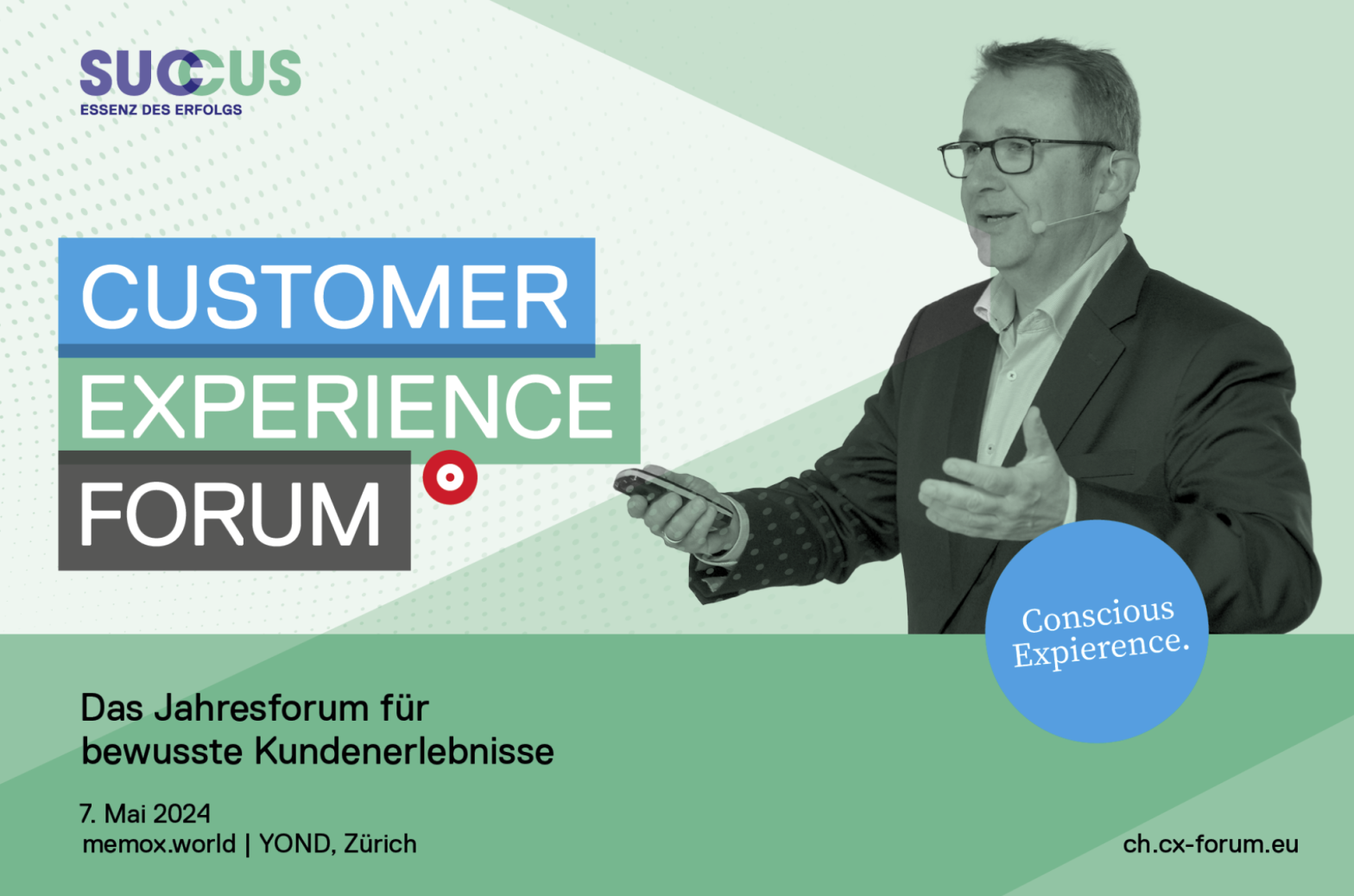 SUCCUS
ESSENZ DES ERFOLGS

CUSTOMER
EXPERIENCE
FORUM

Conscious Expierence.

Das Jahresforum für bewusste Kundenerlebnisse

7. Mai 2024
memox.world | YOND, Zürich

ch.cx-forum.eu